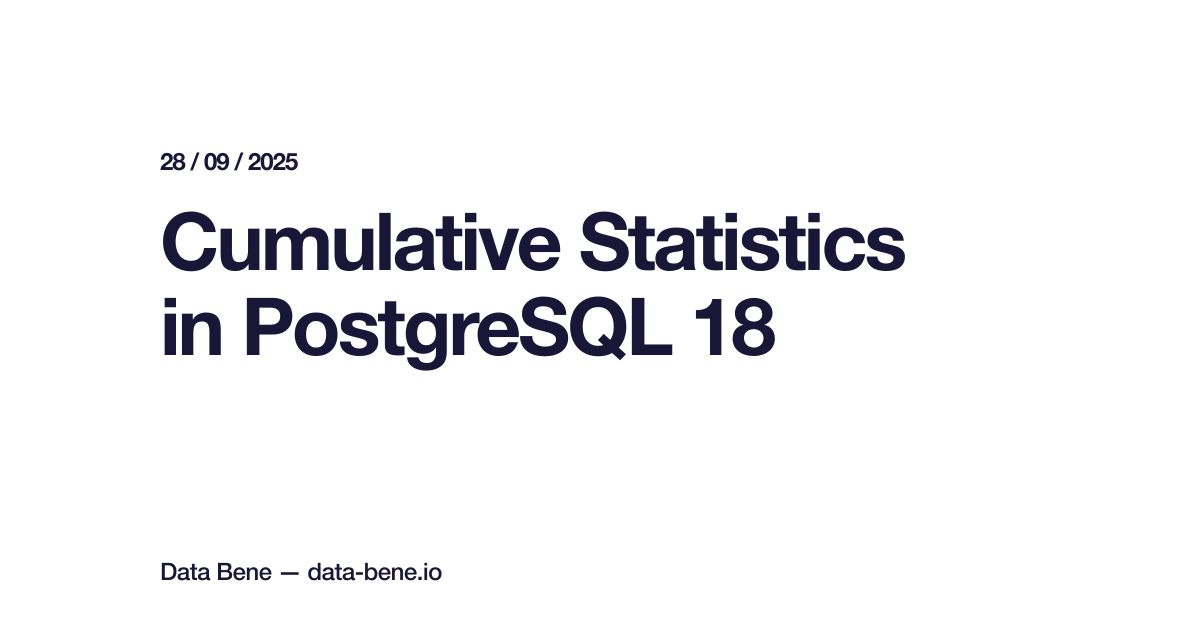 28 / 09 / 2025

Cumulative Statistics in PostgreSQL 18

Data Bene — data-bene.io